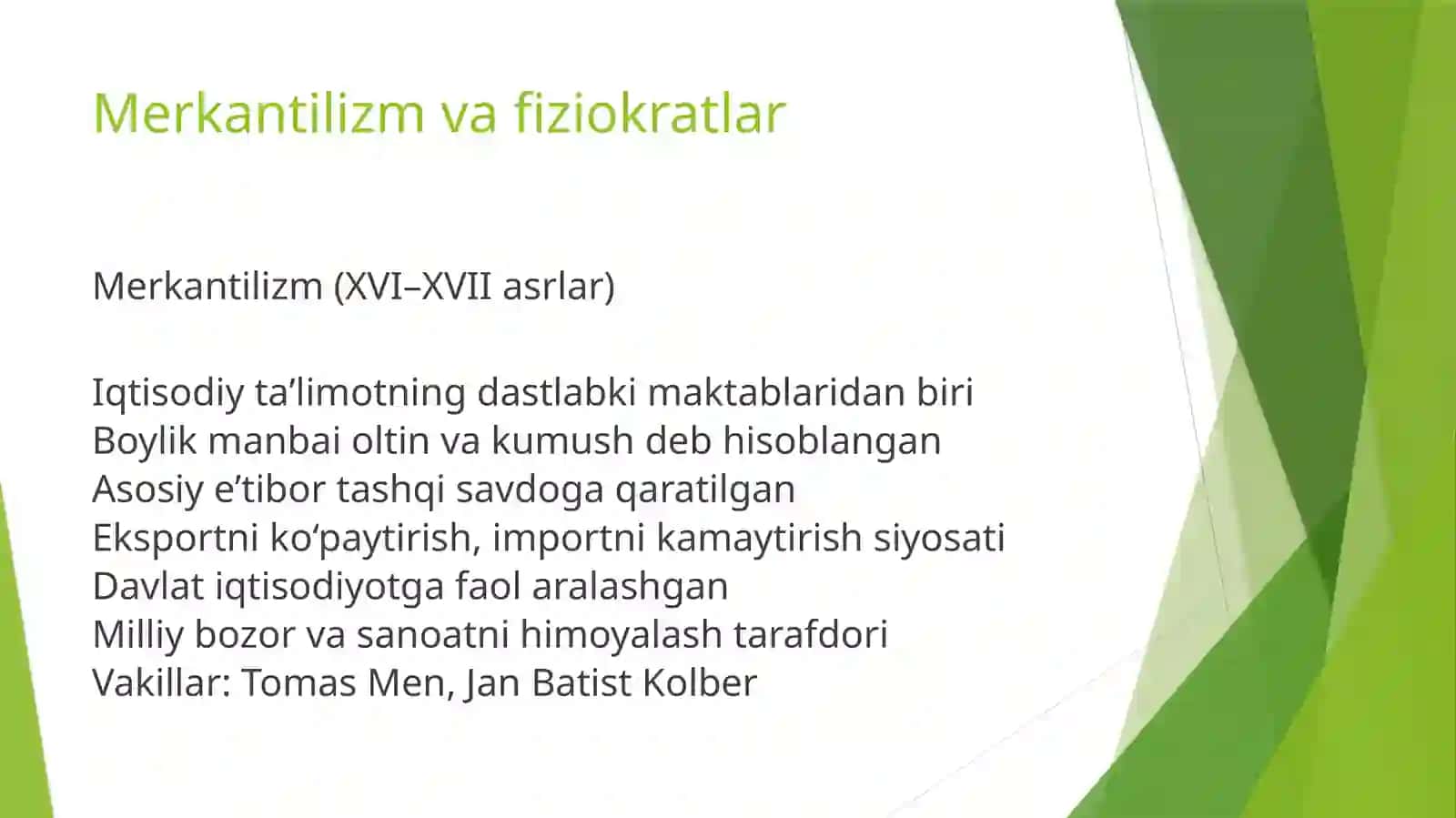 Merkantilizm va fiziokratlar

Merkantilizm (XVI–XVII asrlar)

Iqtisodiy ta’limotning dastlabki maktablaridan biri
Boylik manbai oltin va kumush deb hisoblangan
Asosiy e’tibor tashqi savdoga qaratilgan
Eksportni ko‘paytirish, importni kamaytirish siyosati
Davlat iqtisodiyotga faol aralashgan
Milliy bozor va sanoatni himoyalash tarafdori
Vakillar: Tomas Men, Jan Batist Kolber